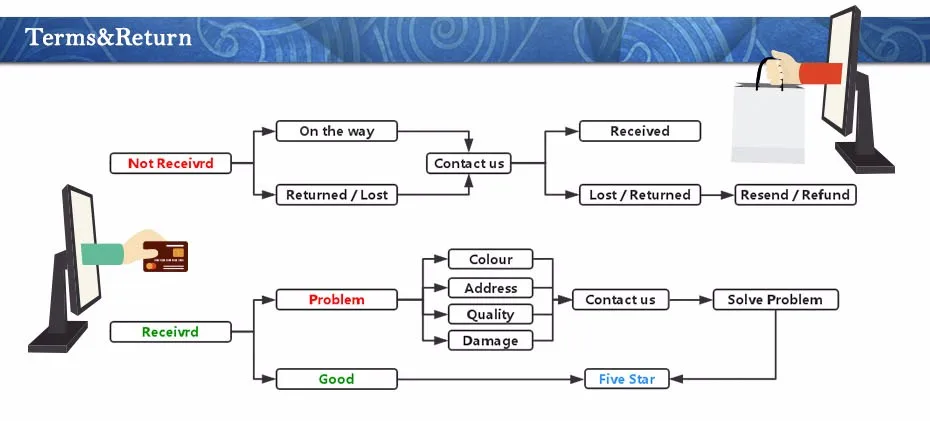 Terms&Return

Not Receivrd

On the way

Returned / Lost

Contact us

Received

Lost / Returned

Resend / Refund

Receivrd

Problem

Colour

Address

Quality

Damage

Contact us

Solve Problem

Good

Five Star